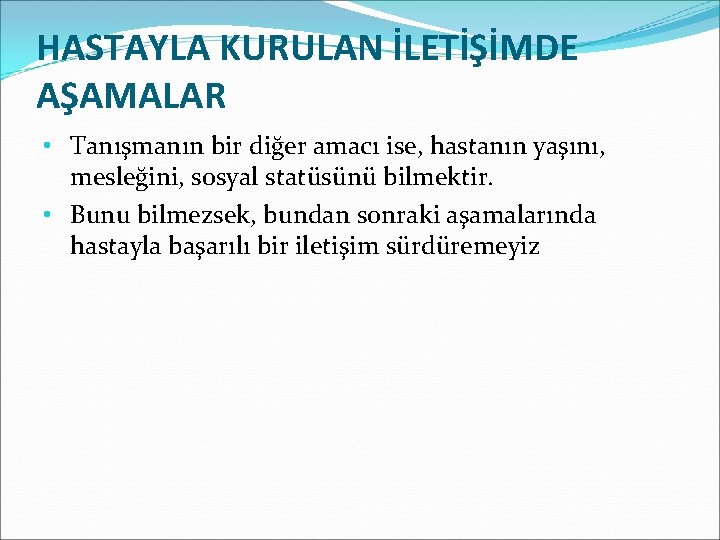 HASTAYLA KURULAN İLETİŞİMDE AŞAMALAR

• Tanışmanın bir diğer amacı ise, hastanın yaşını, mesleğini, sosyal statüsünü bilmektir.
• Bunu bilmezsek, bundan sonraki aşamalarında hastayla başarılı bir iletişim sürdüremeyiz